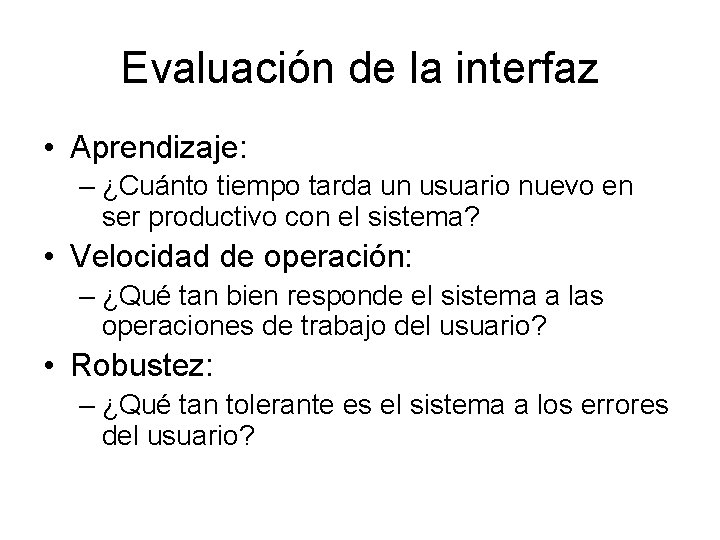 Evaluación de la interfaz

• Aprendizaje:
– ¿Cuánto tiempo tarda un usuario nuevo en ser productivo con el sistema?

• Velocidad de operación:
– ¿Qué tan bien responde el sistema a las operaciones de trabajo del usuario?

• Robustez:
– ¿Qué tan tolerante es el sistema a los errores del usuario?